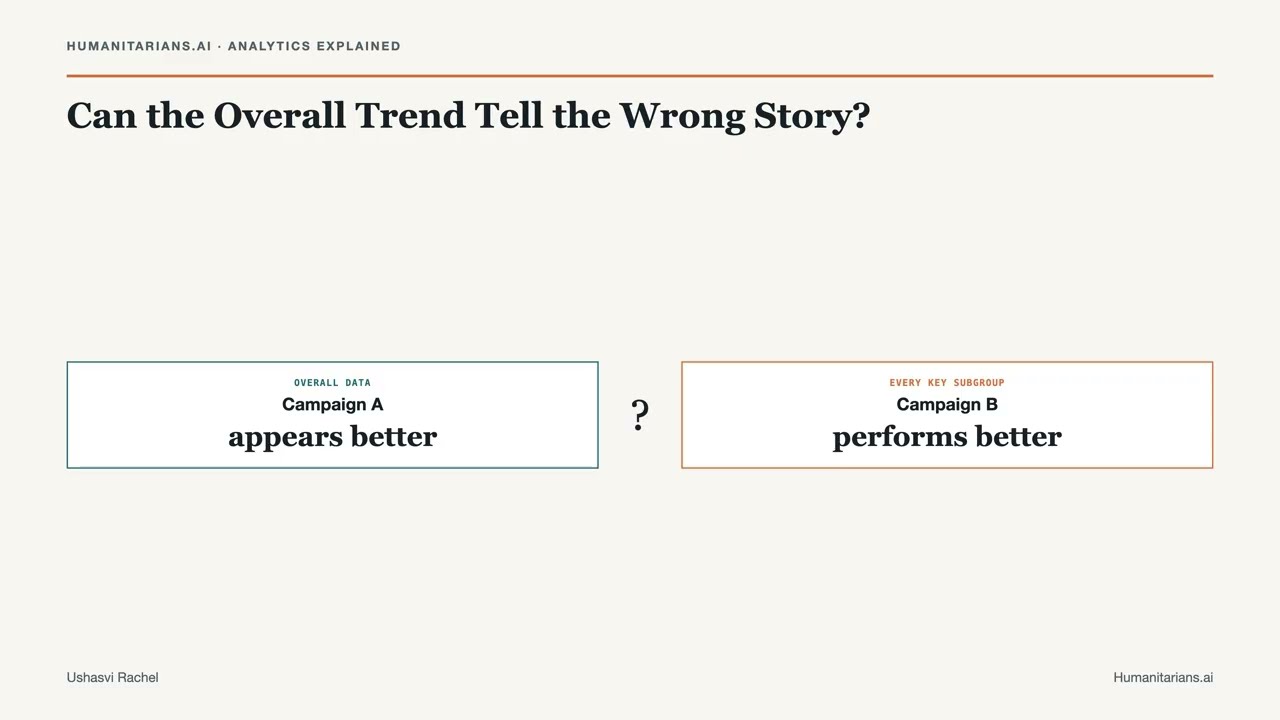 HUMANITARIANS.AI · ANALYTICS EXPLAINED

Can the Overall Trend Tell the Wrong Story?

OVERALL DATA
Campaign A
appears better

?

EVERY KEY SUBGROUP
Campaign B
performs better

Ushasvi Rachel

Humanitarians.ai